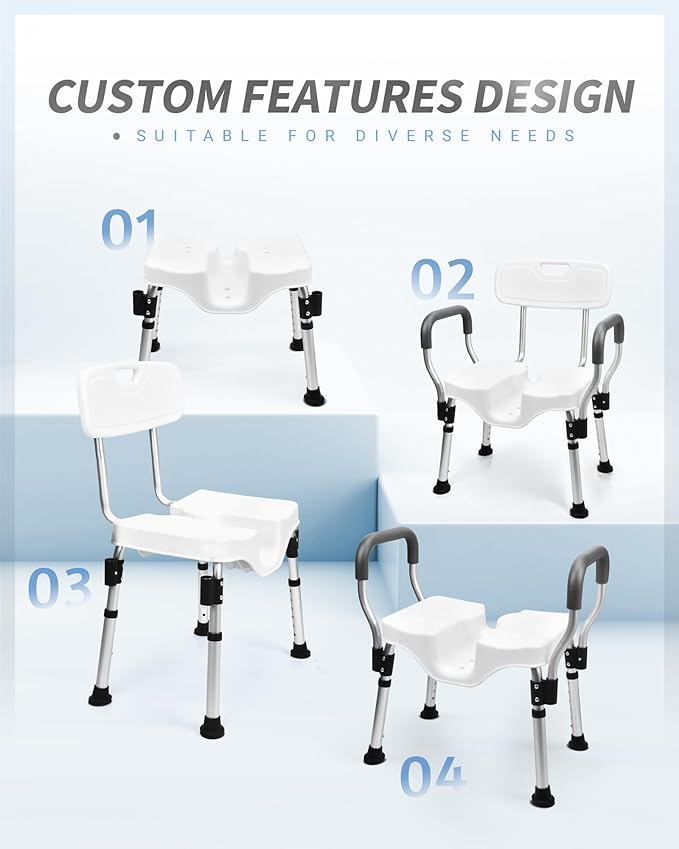 CUSTOM FEATURES DESIGN

• SUITABLE FOR DIVERSE NEEDS

01

02

03

04